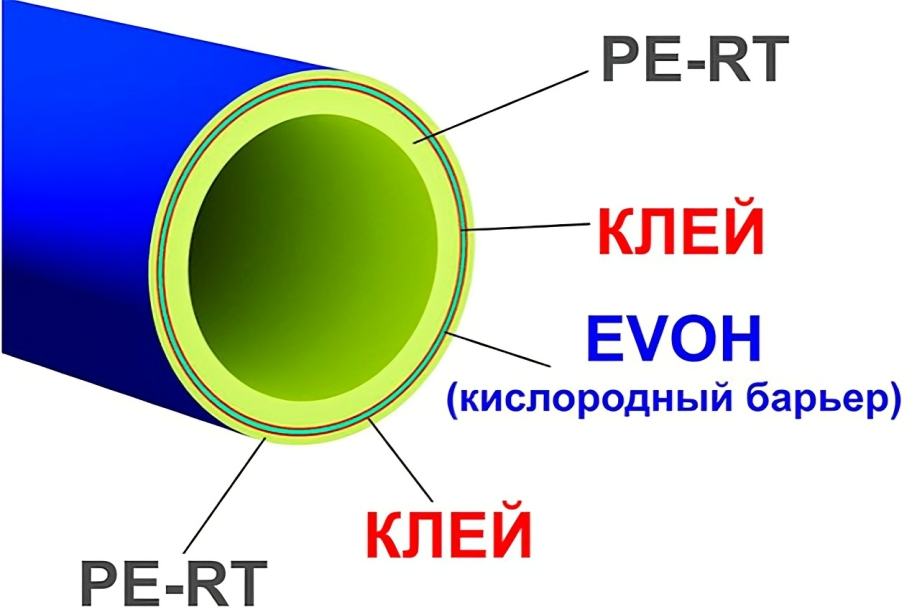 PE-RT

КЛЕЙ

EVOH
(кислородный барьер)

КЛЕЙ

PE-RT